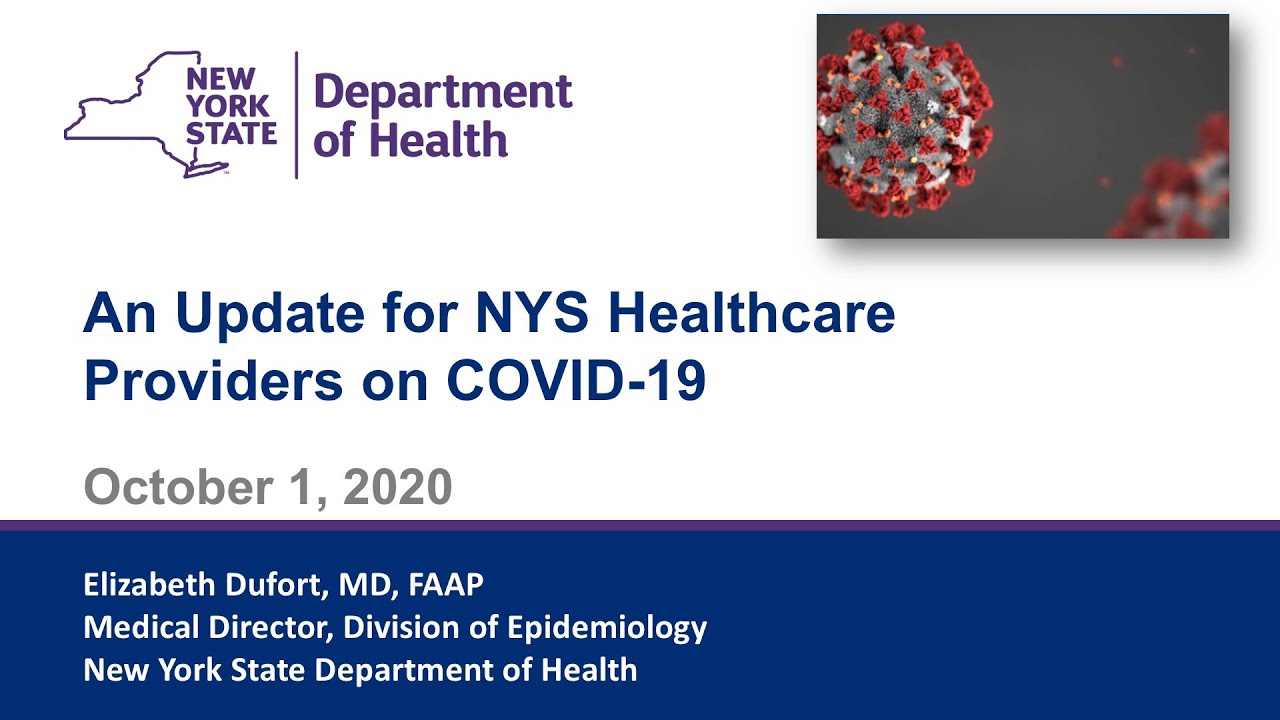 NEW YORK STATE

Department of Health

An Update for NYS Healthcare Providers on COVID-19

October 1, 2020

Elizabeth Dufort, MD, FAAP
Medical Director, Division of Epidemiology
New York State Department of Health